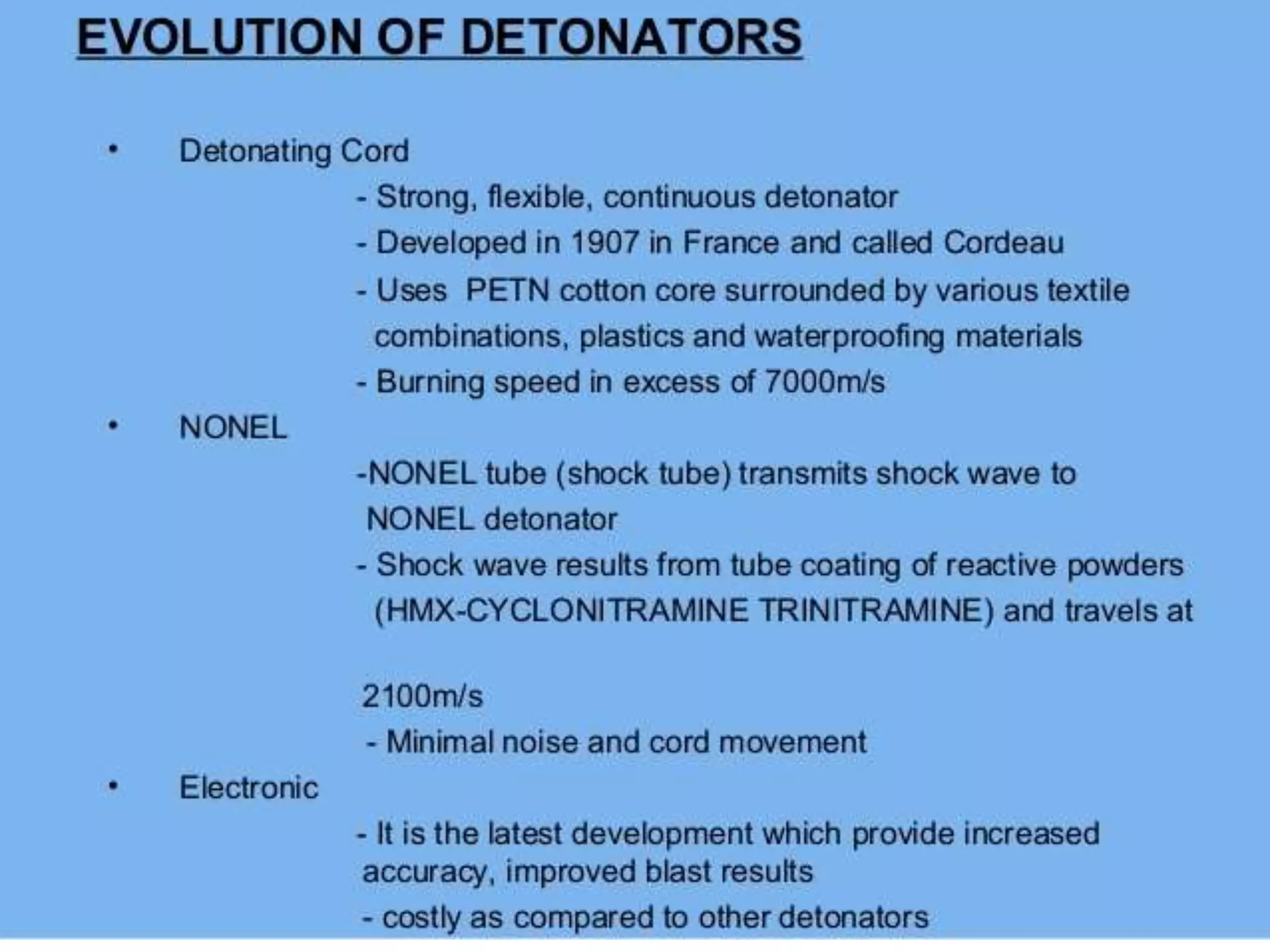 EVOLUTION OF DETONATORS

• Detonating Cord

- Strong, flexible, continuous detonator

- Developed in 1907 in France and called Cordeau

- Uses PETN cotton core surrounded by various textile combinations, plastics and waterproofing materials

- Burning speed in excess of 7000m/s

• NONEL

-NONEL tube (shock tube) transmits shock wave to NONEL detonator

- Shock wave results from tube coating of reactive powders (HMX-CYCLONITRAMINE TRINITRAMINE) and travels at

2100m/s

- Minimal noise and cord movement

• Electronic

- It is the latest development which provide increased accuracy, improved blast results

- costly as compared to other detonators